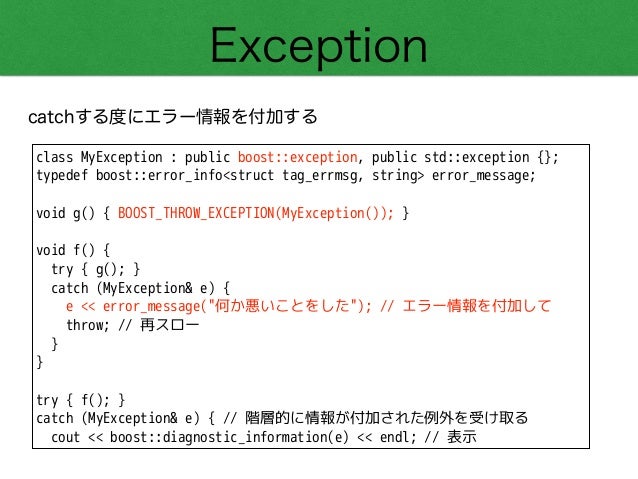 Exception

catchする度にエラー情報を付加する

class MyException : public boost::exception, public std::exception {};
typedef boost::error_info<struct tag_errmsg, string> error_message;

void g() { BOOST_THROW_EXCEPTION(MyException()); }

void f() {
  try { g(); }
  catch (MyException& e) {
    e << error_message("何か悪いことをした"); // エラー情報を付加して
    throw; // 再スロー
  }
}

try { f(); }
catch (MyException& e) { // 階層的に情報が付加された例外を受け取る
  cout << boost::diagnostic_information(e) << endl; // 表示